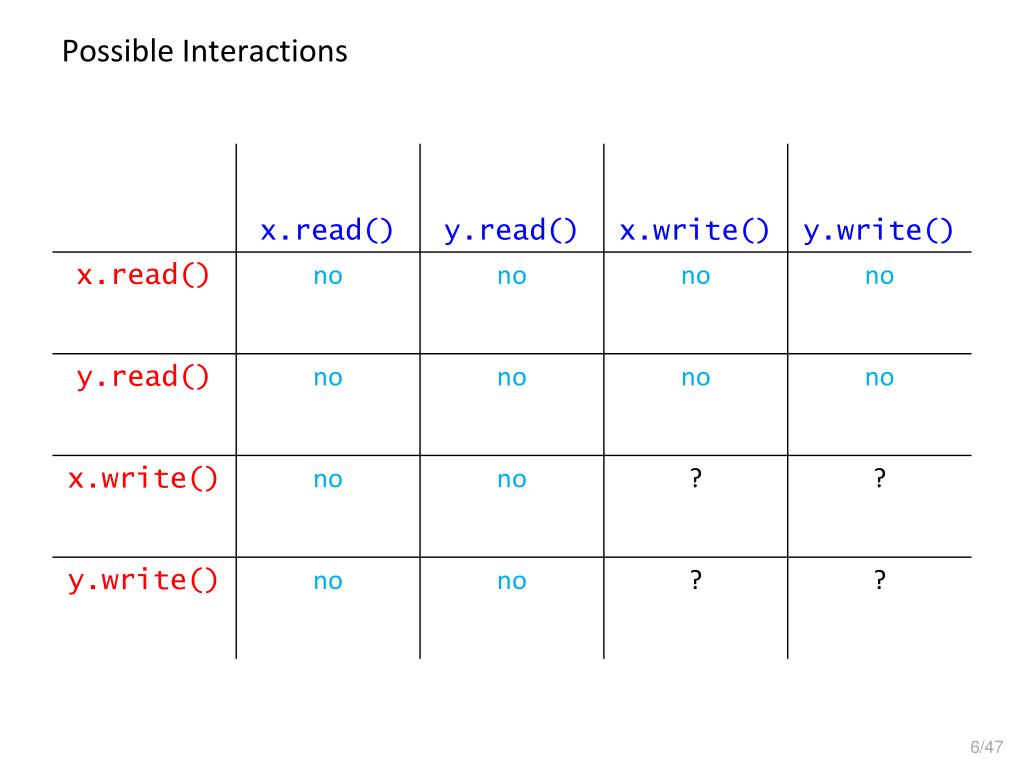 Possible Interactions

| | x.read() | y.read() | x.write() | y.write() |
|---|---|---|---|---|
| x.read() | no | no | no | no |
| y.read() | no | no | no | no |
| x.write() | no | no | ? | ? |
| y.write() | no | no | ? | ? |

6/47